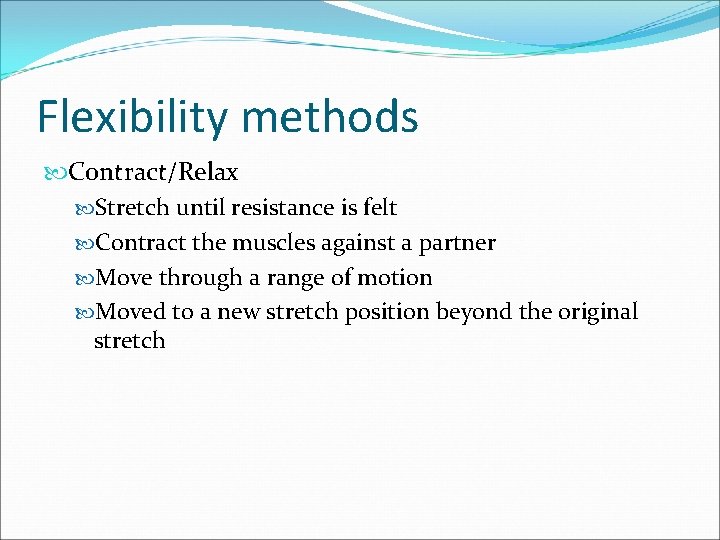 Flexibility methods

Contract/Relax

Stretch until resistance is felt

Contract the muscles against a partner

Move through a range of motion

Moved to a new stretch position beyond the original stretch